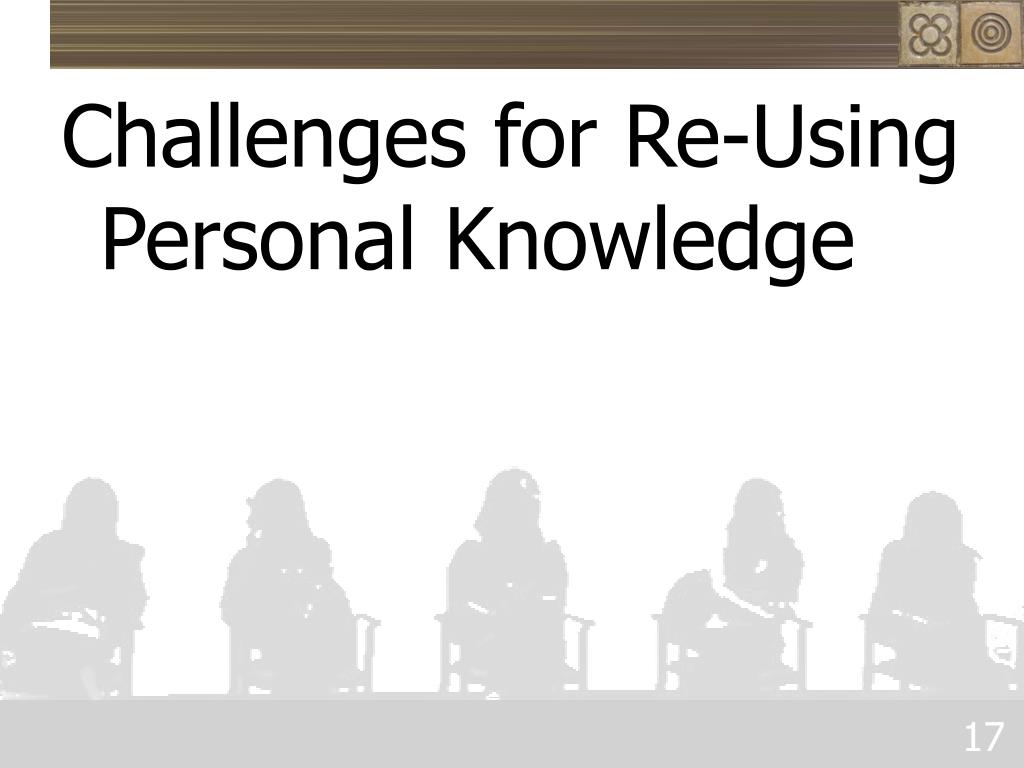 Challenges for Re-Using Personal Knowledge

17